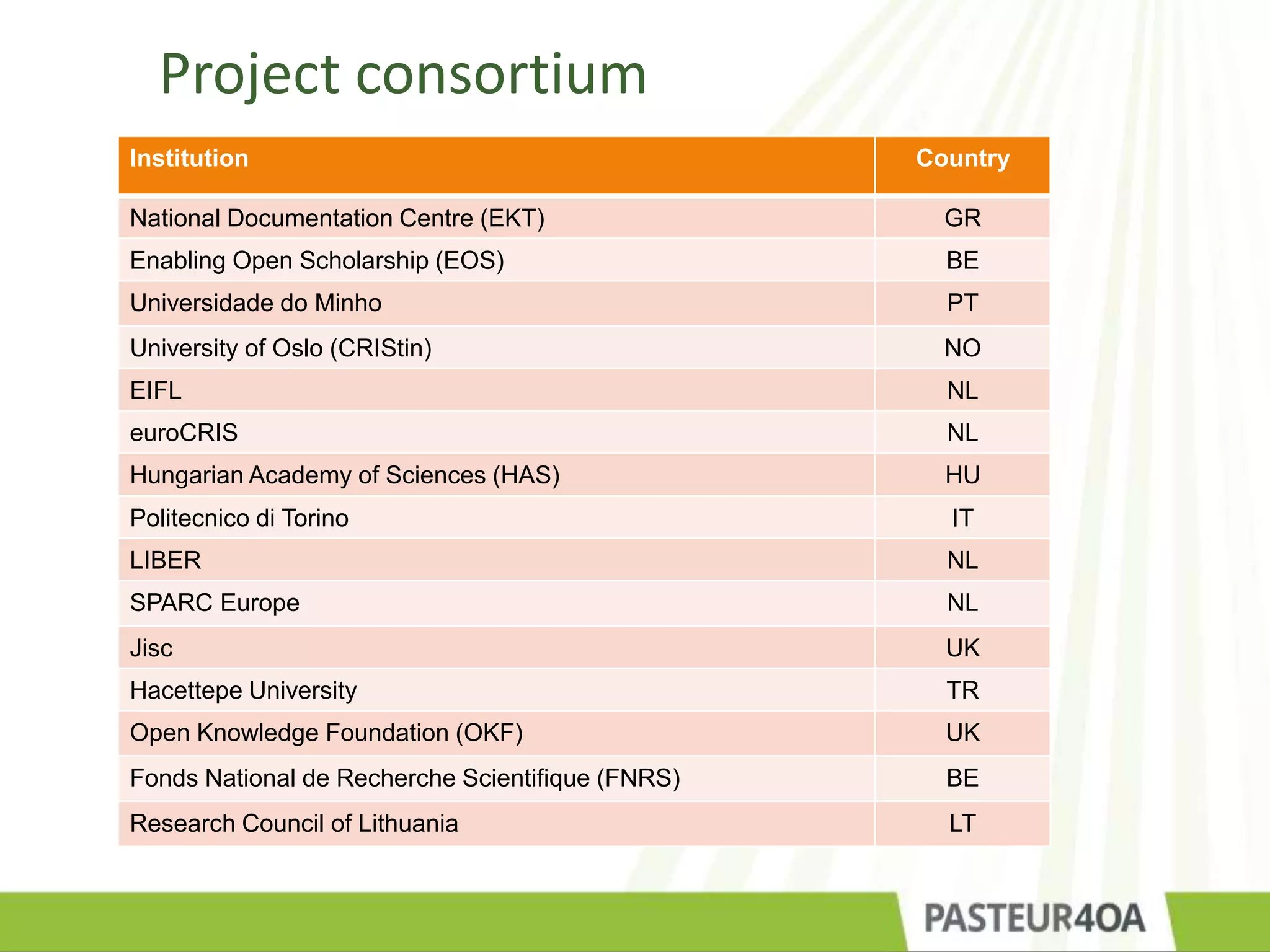 Project consortium

| Institution | Country |
|---|---|
| National Documentation Centre (EKT) | GR |
| Enabling Open Scholarship (EOS) | BE |
| Universidade do Minho | PT |
| University of Oslo (CRIStin) | NO |
| EIFL | NL |
| euroCRIS | NL |
| Hungarian Academy of Sciences (HAS) | HU |
| Politecnico di Torino | IT |
| LIBER | NL |
| SPARC Europe | NL |
| Jisc | UK |
| Hacettepe University | TR |
| Open Knowledge Foundation (OKF) | UK |
| Fonds National de Recherche Scientifique (FNRS) | BE |
| Research Council of Lithuania | LT |

PASTEUR4OA